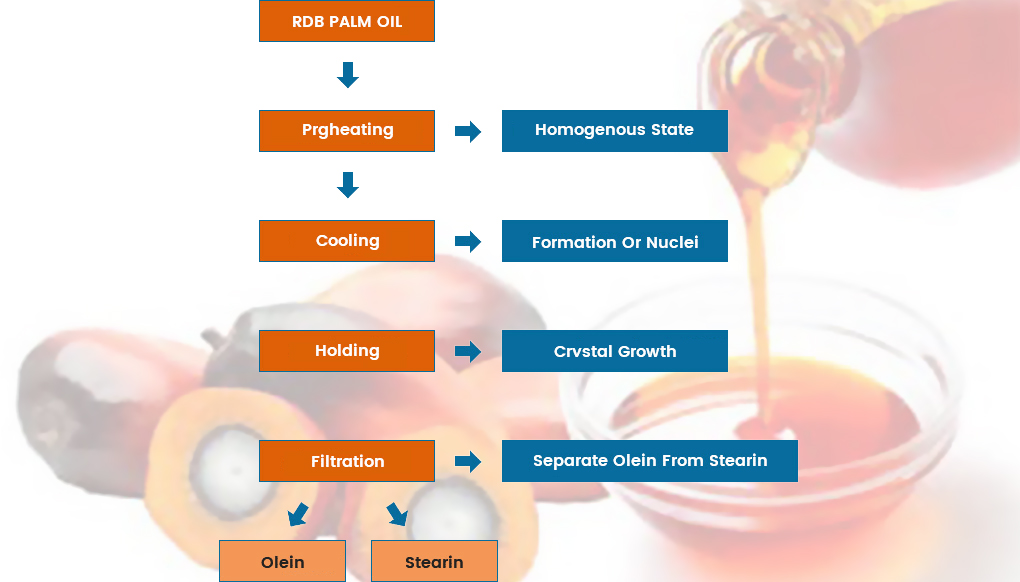 RDB PALM OIL

Prgheating

Homogenous State

Cooling

Formation Or Nuclei

Holding

Crvstal Growth

Filtration

Separate Olein From Stearin

Olein

Stearin